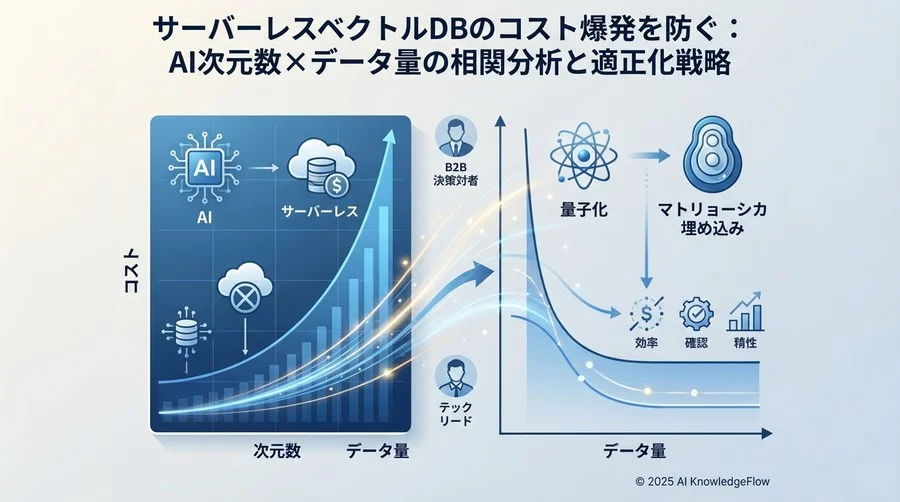 サーバーレスベクトルDBのコスト爆発を防ぐ：
AI次元数×データ量の相関分析と適正化戦略

AI

AI

サーバーレス

コスト

次元数

データ量

B2B
決策対者

テック
リード

量子化

マトリョーシカ
埋め込み

効率

確認

精性

データ量

© 2025 AI KnowledgeFlow